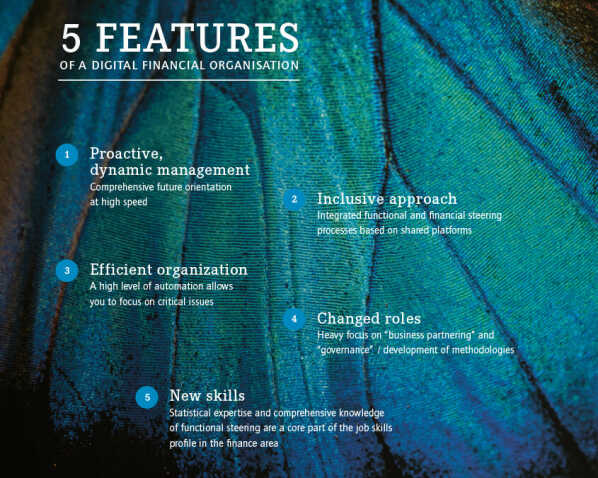 5 FEATURES
OF A DIGITAL FINANCIAL ORGANISATION

1 Proactive, dynamic management
Comprehensive future orientation at high speed

2 Inclusive approach
Integrated functional and financial steering processes based on shared platforms

3 Efficient organization
A high level of automation allows you to focus on critical issues

4 Changed roles
Heavy focus on "business partnering" and "governance" / development of methodologies

5 New skills
Statistical expertise and comprehensive knowledge of functional steering are a core part of the job skills profile in the finance area